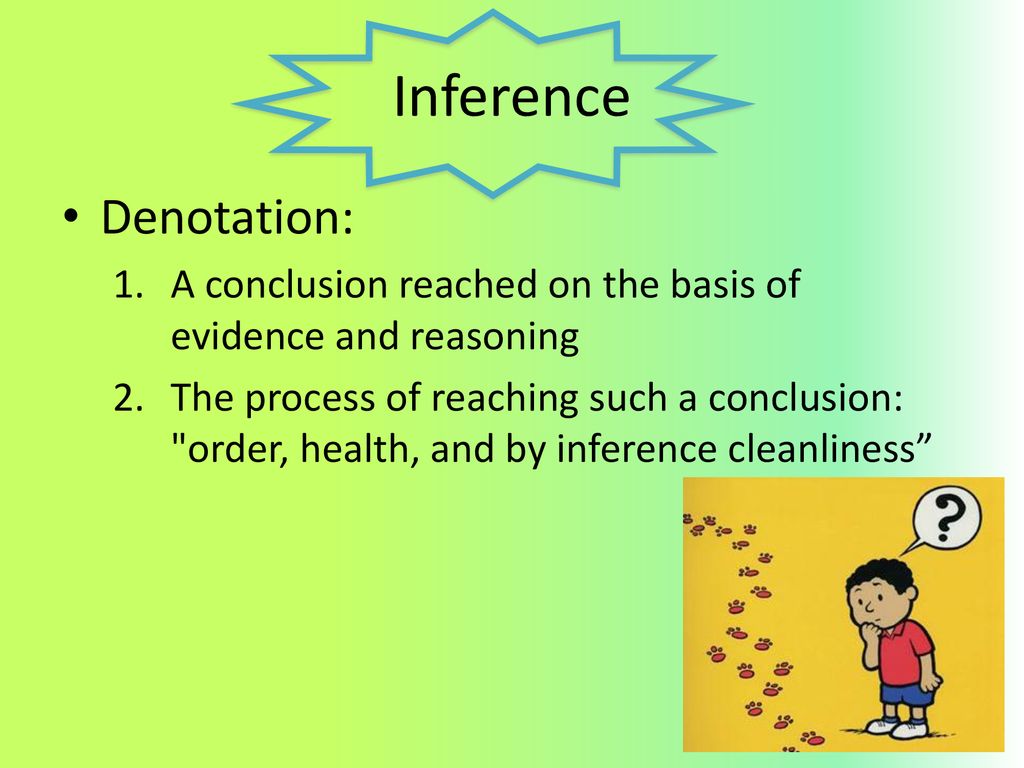 Inference

• Denotation:

1. A conclusion reached on the basis of evidence and reasoning
2. The process of reaching such a conclusion: "order, health, and by inference cleanliness”

?